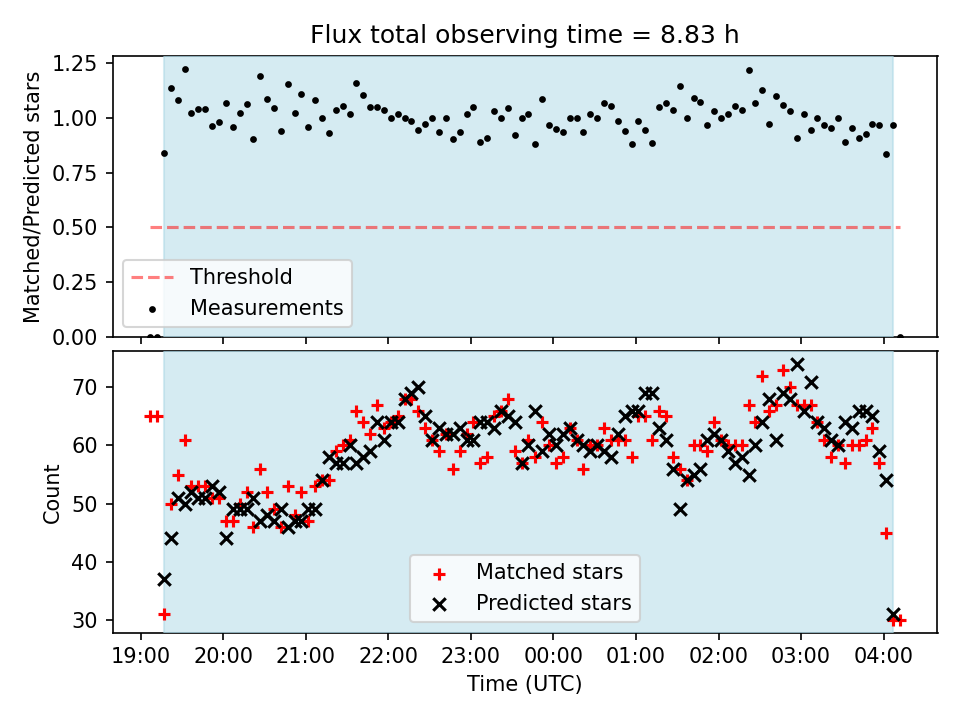 Flux total observing time = 8.83 h

Matched/Predicted stars

1.25
1.00
0.75
0.50
0.25
0.00

Threshold
Measurements

Count

70
60
50
40
30

Matched stars
Predicted stars

19:00 20:00 21:00 22:00 23:00 00:00 01:00 02:00 03:00 04:00

Time (UTC)